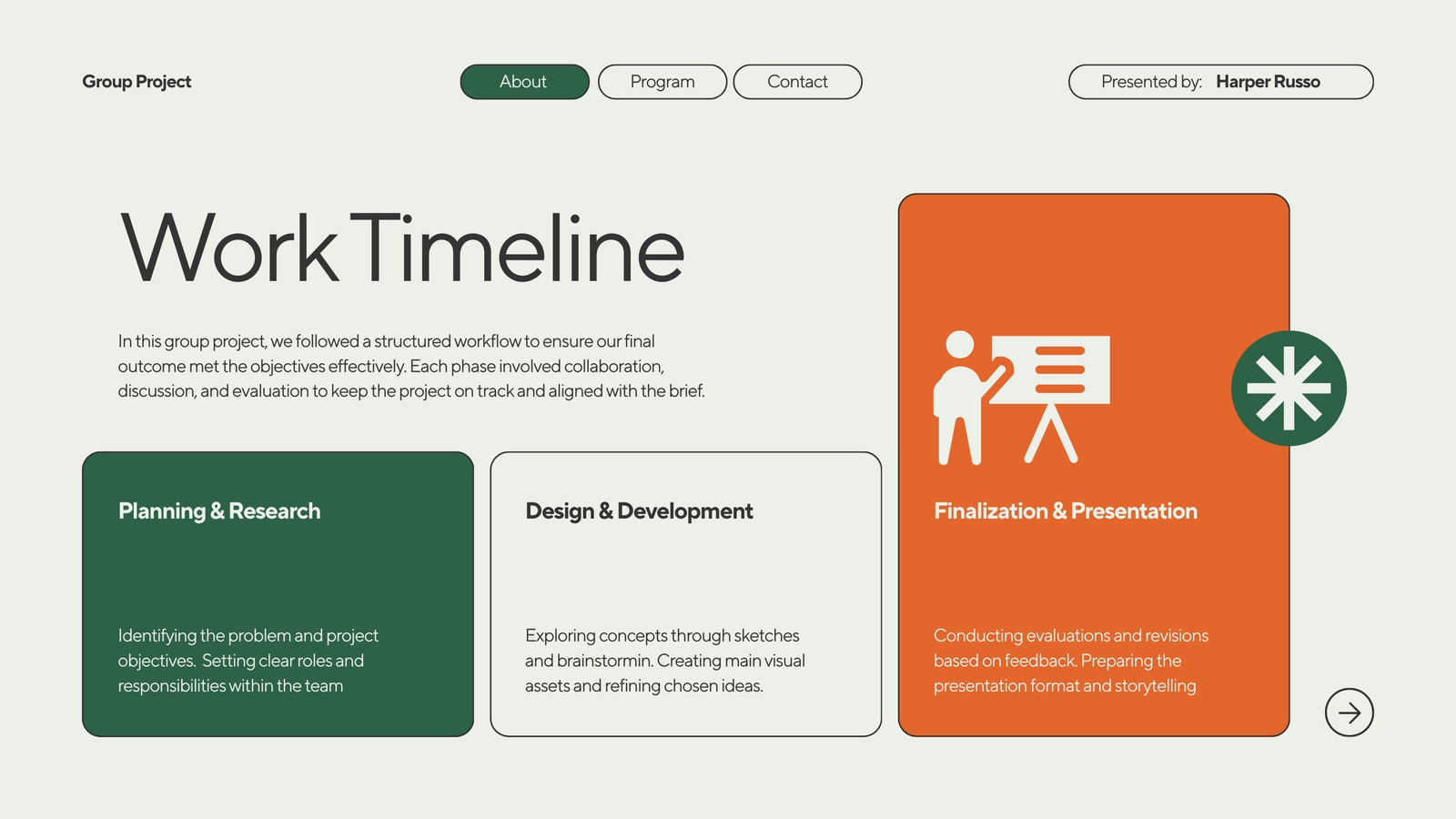 Group Project

About

Program

Contact

Presented by: Harper Russo

Work Timeline

In this group project, we followed a structured workflow to ensure our final outcome met the objectives effectively. Each phase involved collaboration, discussion, and evaluation to keep the project on track and aligned with the brief.

Planning & Research

Identifying the problem and project objectives. Setting clear roles and responsibilities within the team

Design & Development

Exploring concepts through sketches and brainstormin. Creating main visual assets and refining chosen ideas.

Finalization & Presentation

Conducting evaluations and revisions based on feedback. Preparing the presentation format and storytelling